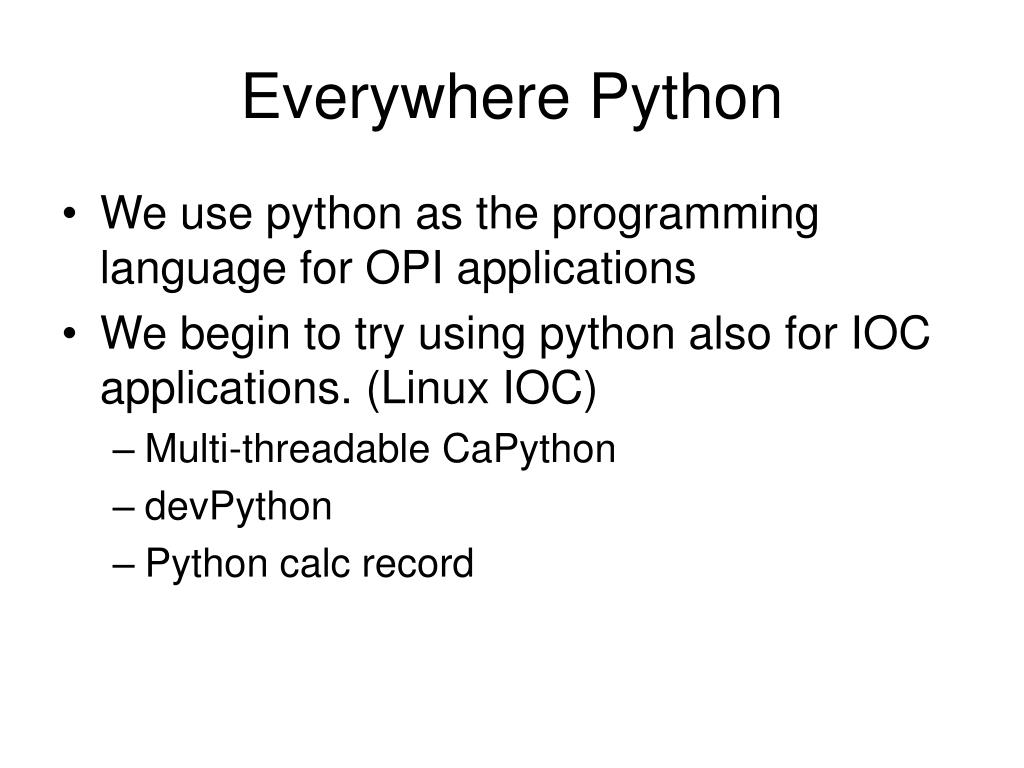 Everywhere Python

• We use python as the programming language for OPI applications
• We begin to try using python also for IOC applications. (Linux IOC)
– Multi-threadable CaPython
– devPython
– Python calc record